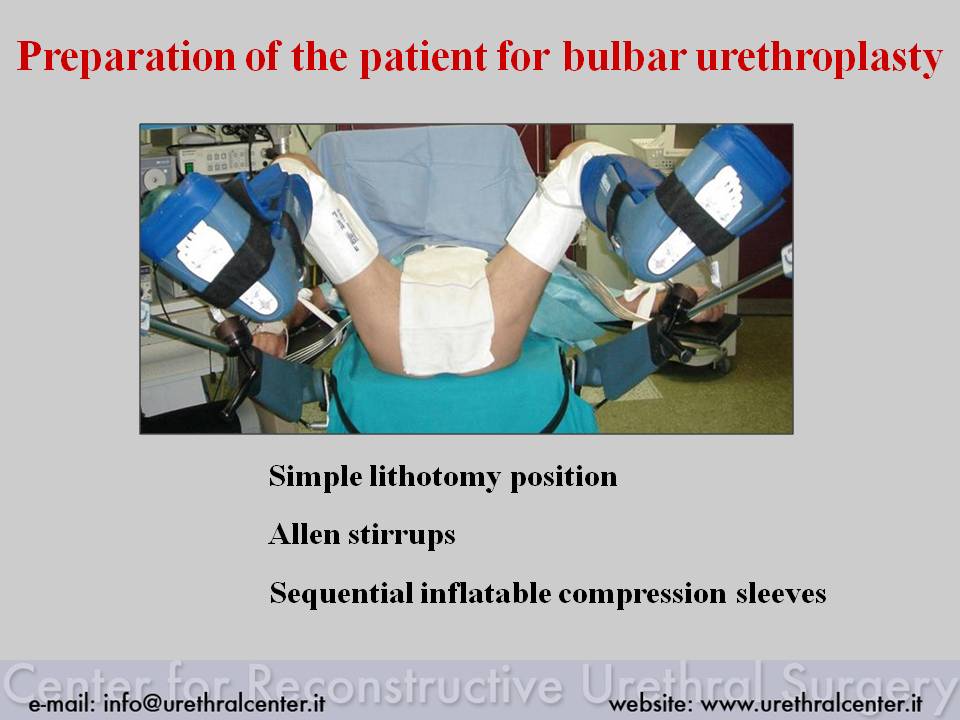 Preparation of the patient for bulbar urethroplasty

Simple lithotomy position

Allen stirrups

Sequential inflatable compression sleeves

Center for Reconstructive Urethral Surgery

e-mail: info@urethralcenter.it

website: www.urethralcenter.it